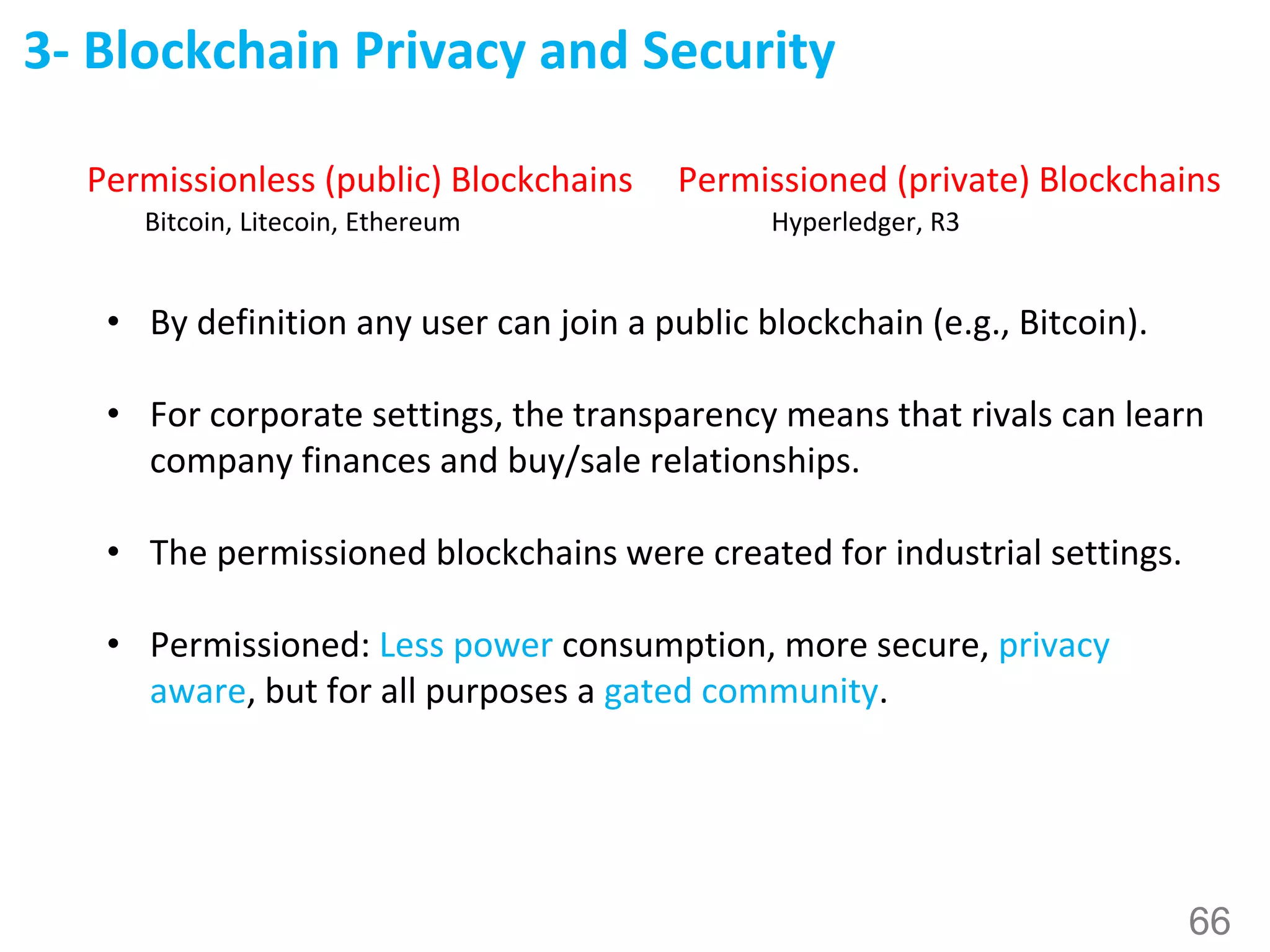 3- Blockchain Privacy and Security

Permissionless (public) Blockchains
Bitcoin, Litecoin, Ethereum

Permissioned (private) Blockchains
Hyperledger, R3

• By definition any user can join a public blockchain (e.g., Bitcoin).

• For corporate settings, the transparency means that rivals can learn company finances and buy/sale relationships.

• The permissioned blockchains were created for industrial settings.

• Permissioned: Less power consumption, more secure, privacy aware, but for all purposes a gated community.

66